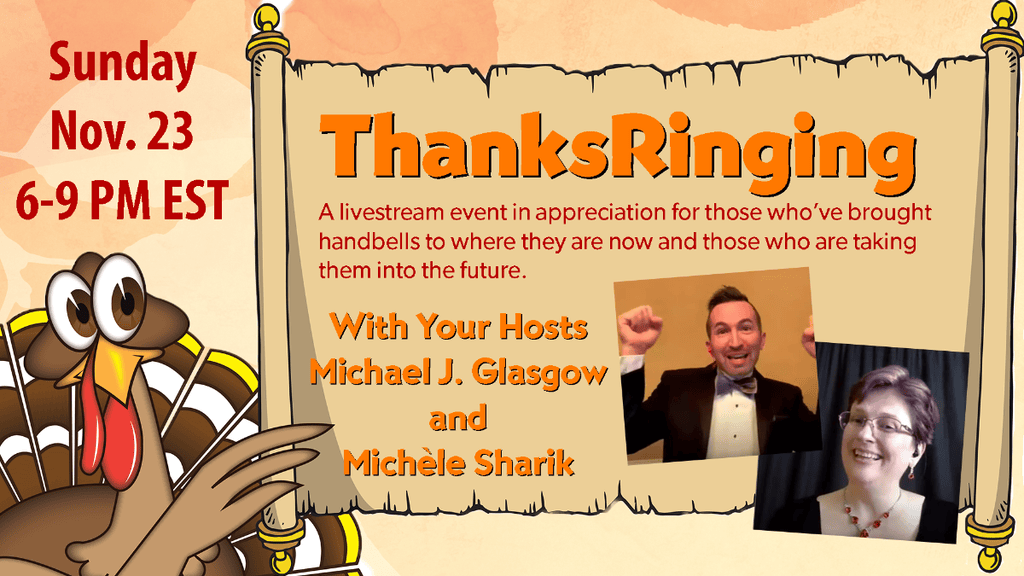 Sunday
Nov. 23
6-9 PM EST

ThanksRinging

A livestream event in appreciation for those who've brought handbells to where they are now and those who are taking them into the future.

With Your Hosts
Michael J. Glasgow
and
Michèle Sharik